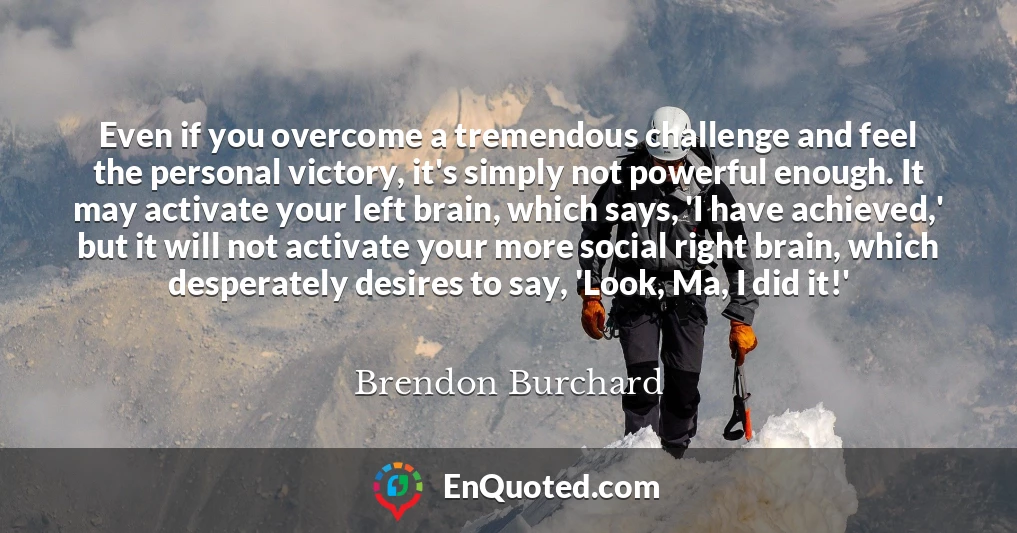 Even if you overcome a tremendous challenge and feel the personal victory, it's simply not powerful enough. It may activate your left brain, which says, 'I have achieved,' but it will not activate your more social right brain, which desperately desires to say, 'Look, Ma, I did it!'

Brendon Burchard

EnQuoted.com